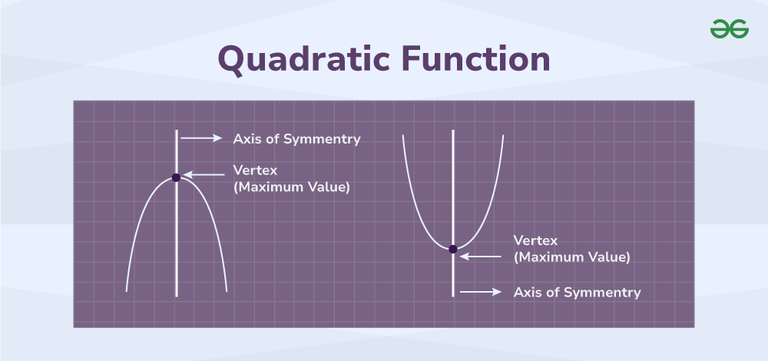 Quadratic Function

Axis of Symmentry

Vertex
(Maximum Value)

Vertex
(Maximum Value)

Axis of Symmentry